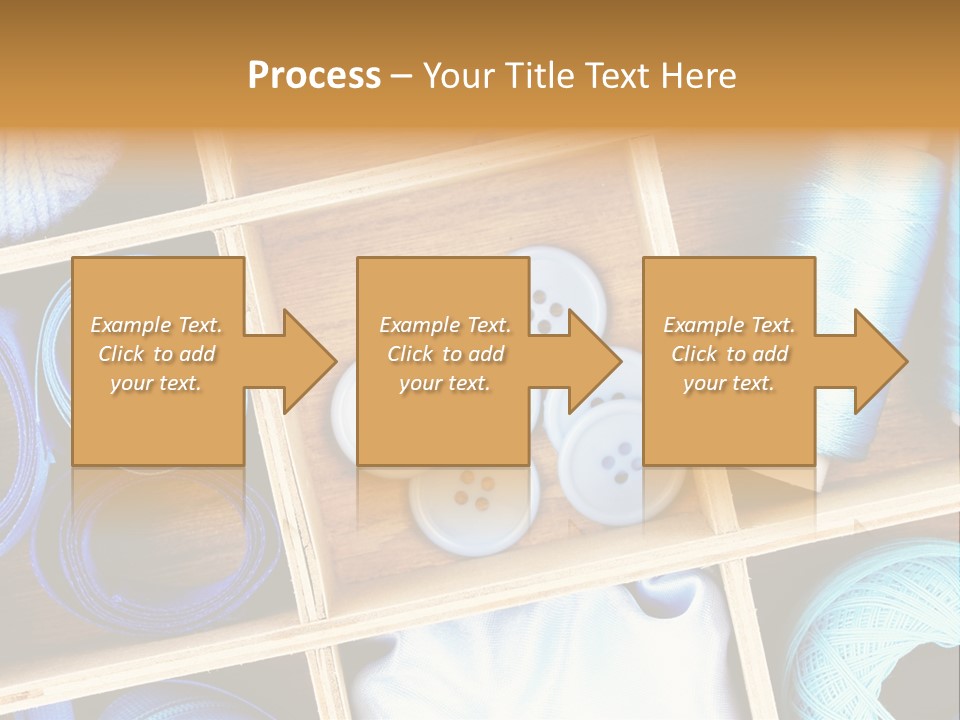 Process – Your Title Text Here

Example Text. Click to add your text.

Example Text. Click to add your text.

Example Text. Click to add your text.